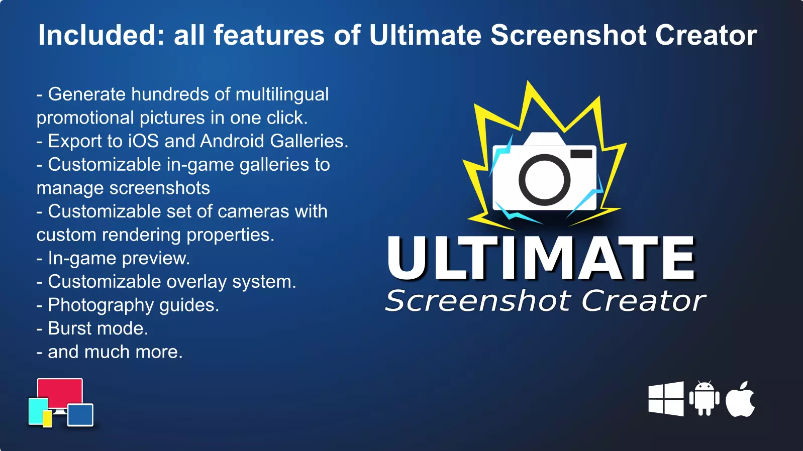 Included: all features of Ultimate Screenshot Creator

- Generate hundreds of multilingual promotional pictures in one click.
- Export to iOS and Android Galleries.
- Customizable in-game galleries to manage screenshots
- Customizable set of cameras with custom rendering properties.
- In-game preview.
- Customizable overlay system.
- Photography guides.
- Burst mode.
- and much more.

ULTIMATE
Screenshot Creator